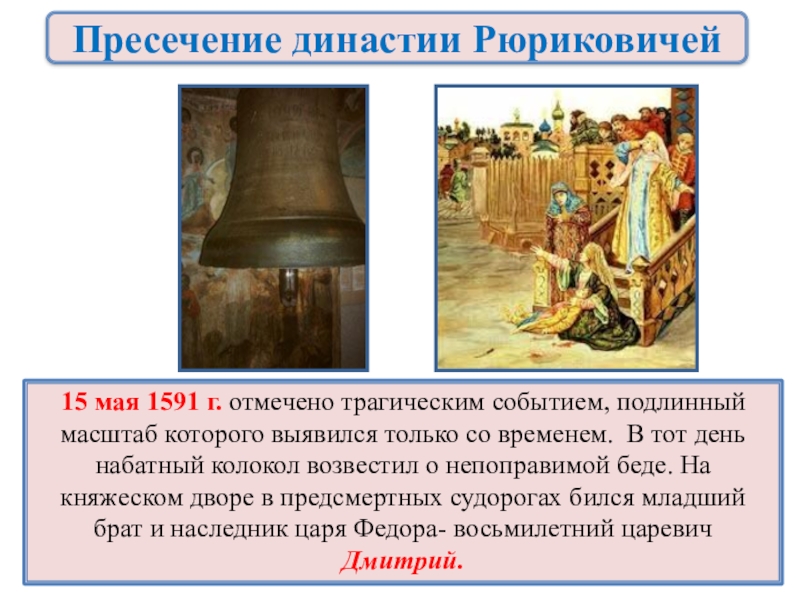 Пресечение династии Рюриковичей

15 мая 1591 г. отмечено трагическим событием, подлинный масштаб которого выявился только со временем. В тот день набатный колокол возвестил о непоправимой беде. На княжеском дворе в предсмертных судорогах бился младший брат и наследник царя Федора- восьмилетний царевич Дмитрий.